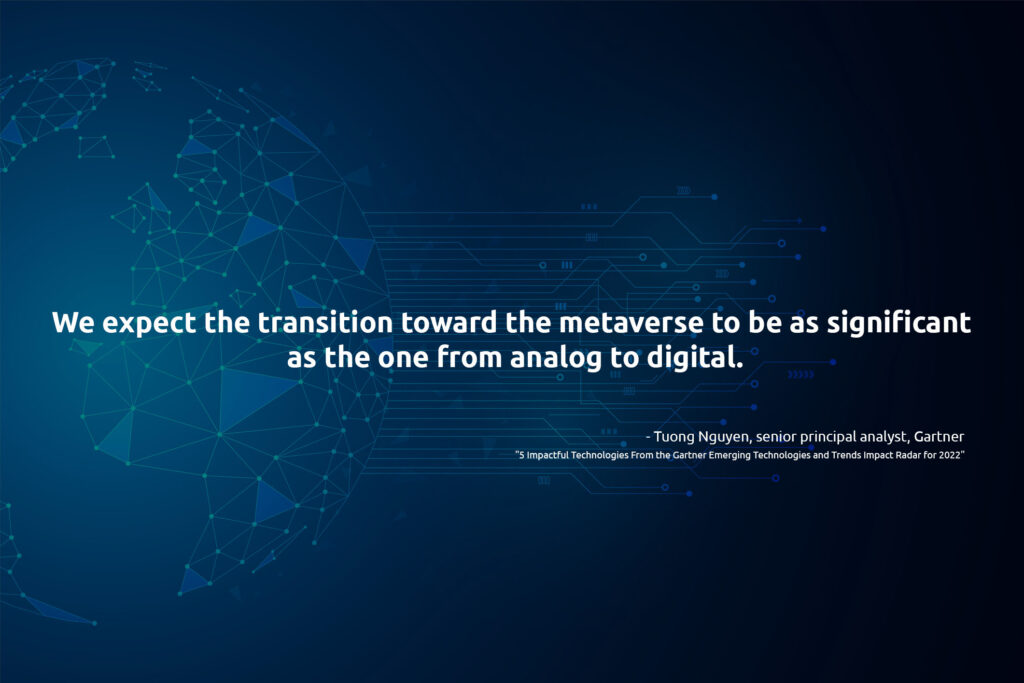 We expect the transition toward the metaverse to be as significant as the one from analog to digital.

- Tuong Nguyen, senior principal analyst, Gartner

"5 Impactful Technologies From the Gartner Emerging Technologies and Trends Impact Radar for 2022"